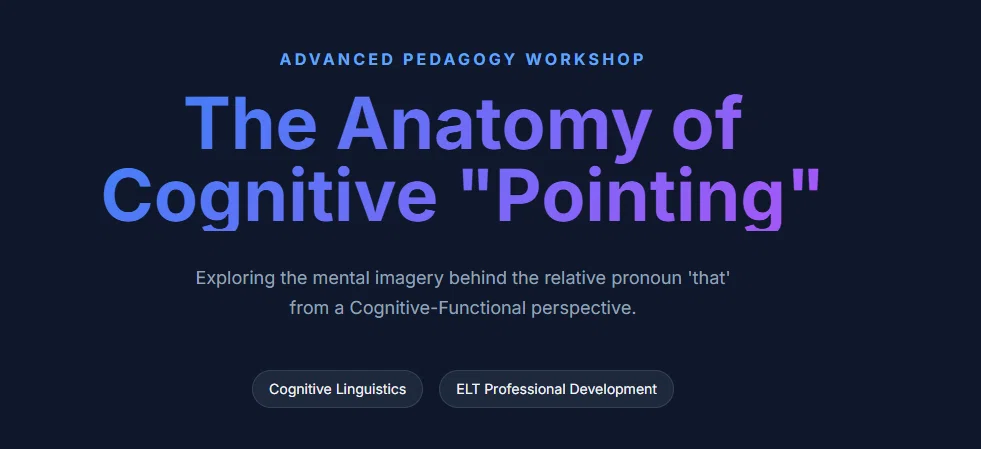 ADVANCED PEDAGOGY WORKSHOP

The Anatomy of Cognitive "Pointing"

Exploring the mental imagery behind the relative pronoun 'that' from a Cognitive-Functional perspective.

Cognitive Linguistics

ELT Professional Development